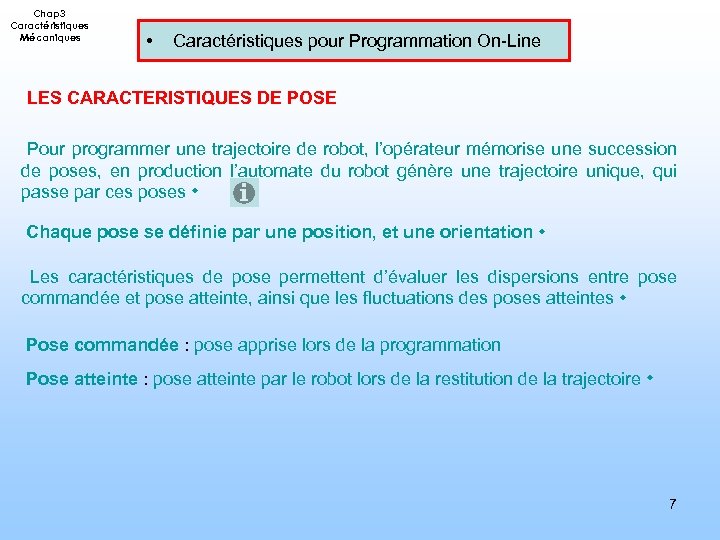 Chap3
Caractéristiques
Mécaniques

• Caractéristiques pour Programmation On-Line

LES CARACTERISTIQUES DE POSE

Pour programmer une trajectoire de robot, l'opérateur mémorise une succession de poses, en production l'automate du robot génère une trajectoire unique, qui passe par ces poses •

Chaque pose se définie par une position, et une orientation •

Les caractéristiques de pose permettent d'évaluer les dispersions entre pose commandée et pose atteinte, ainsi que les fluctuations des poses atteintes •

Pose commandée : pose apprise lors de la programmation

Pose atteinte : pose atteinte par le robot lors de la restitution de la trajectoire •

7